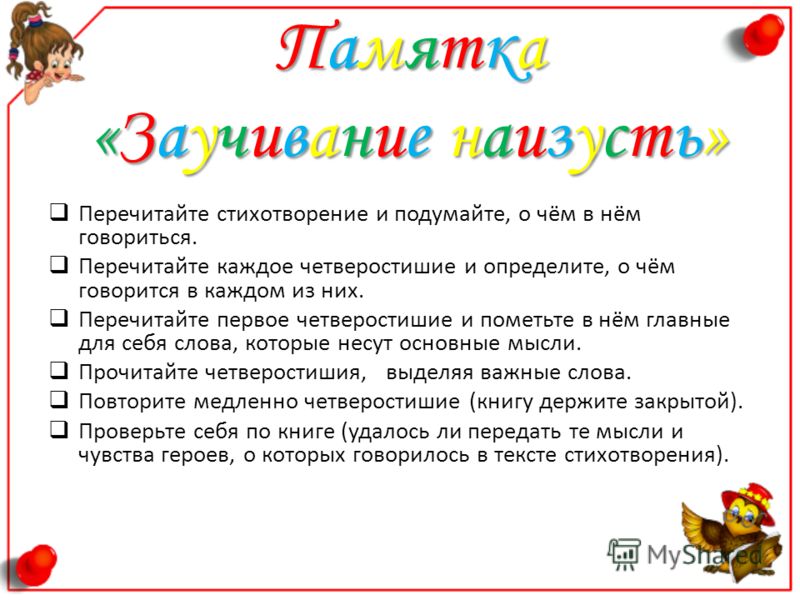 Памятка
«Заучивание наизусть»

❑ Перечитайте стихотворение и подумайте, о чём в нём говориться.
❑ Перечитайте каждое четверостишие и определите, о чём говорится в каждом из них.
❑ Перечитайте первое четверостишие и пометьте в нём главные для себя слова, которые несут основные мысли.
❑ Прочитайте четверостишия, выделяя важные слова.
❑ Повторите медленно четверостишие (книгу держите закрытой).
❑ Проверьте себя по книге (удалось ли передать те мысли и чувства героев, о которых говорилось в тексте стихотворения).

MyShared